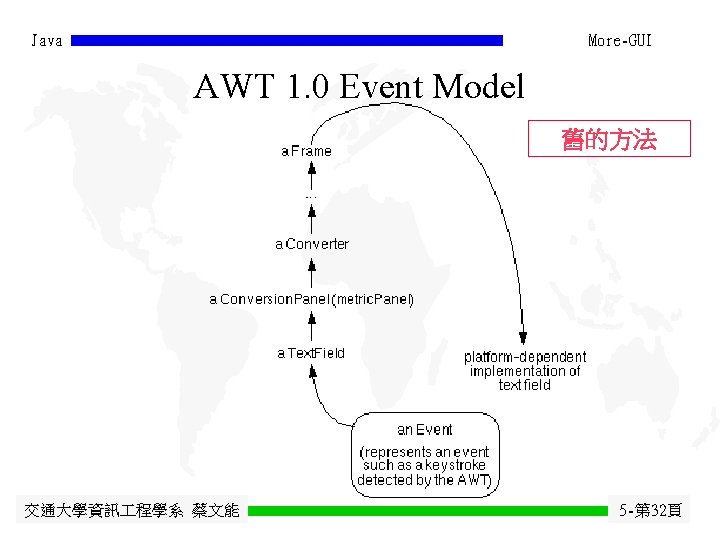 Java

More-GUI

AWT 1.0 Event Model

舊的方法

a Frame

...

a Converter

a ConversionPanel (metricPanel)

a TextField

platform-dependent implementation of text field

an Event

(represents an event such as a keystroke detected by the AWT)

交通大學資訊工程學系 蔡文能

5-第32頁